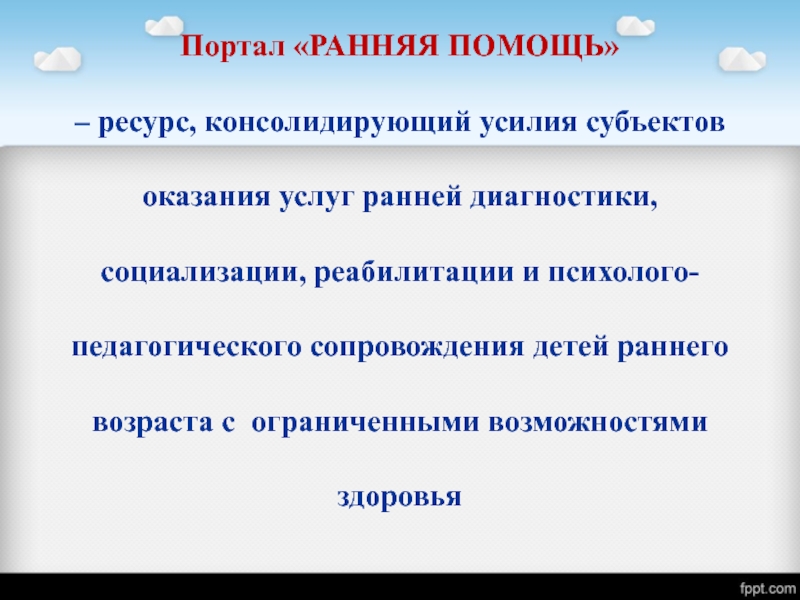 Портал «РАННЯЯ ПОМОЩЬ»

– ресурс, консолидирующий усилия субъектов оказания услуг ранней диагностики, социализации, реабилитации и психолого-педагогического сопровождения детей раннего возраста с ограниченными возможностями здоровья

fppt.com